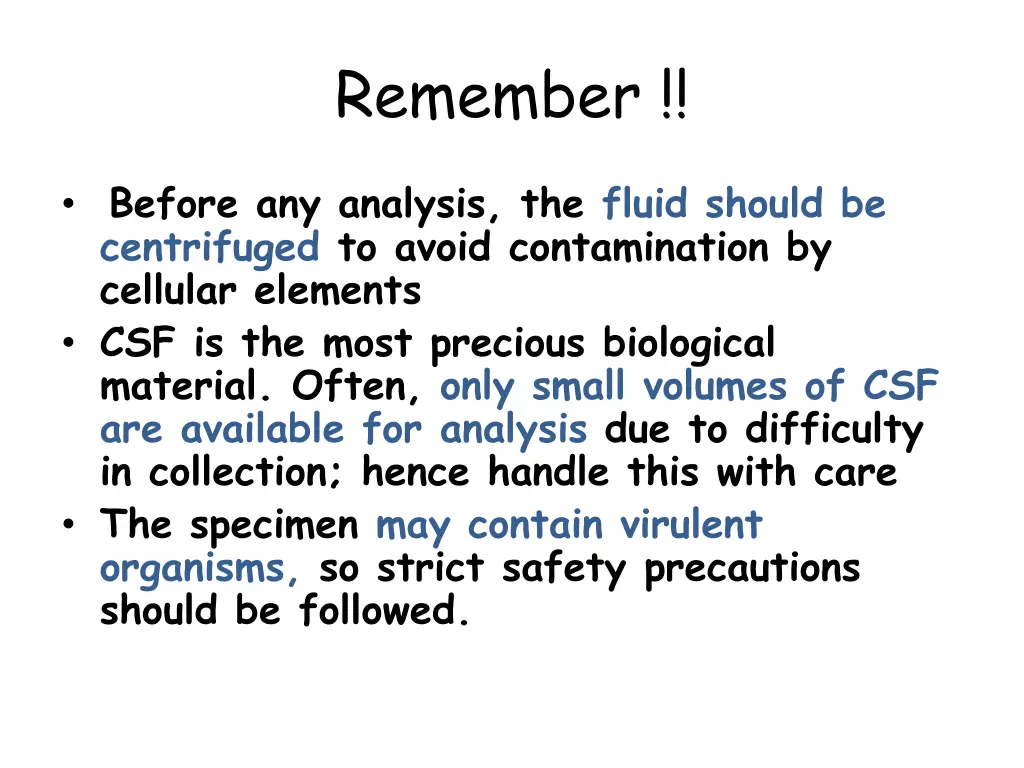 Remember !!

• Before any analysis, the fluid should be centrifuged to avoid contamination by cellular elements
• CSF is the most precious biological material. Often, only small volumes of CSF are available for analysis due to difficulty in collection; hence handle this with care
• The specimen may contain virulent organisms, so strict safety precautions should be followed.